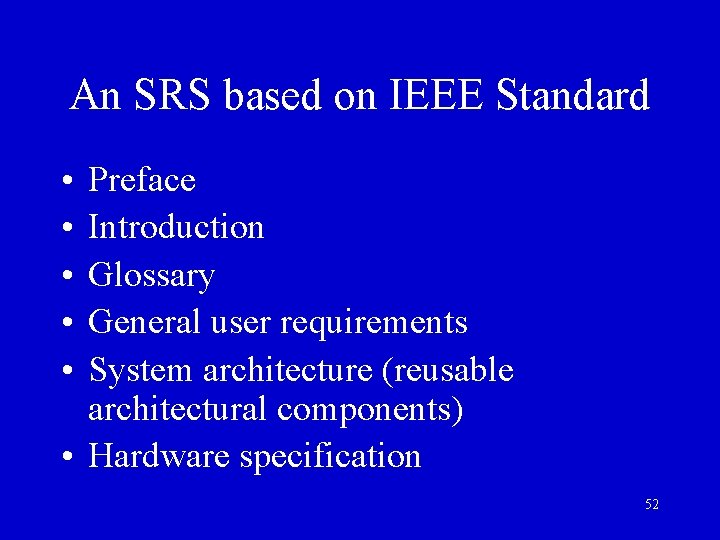 An SRS based on IEEE Standard

• Preface
• Introduction
• Glossary
• General user requirements
• System architecture (reusable architectural components)
• Hardware specification

52